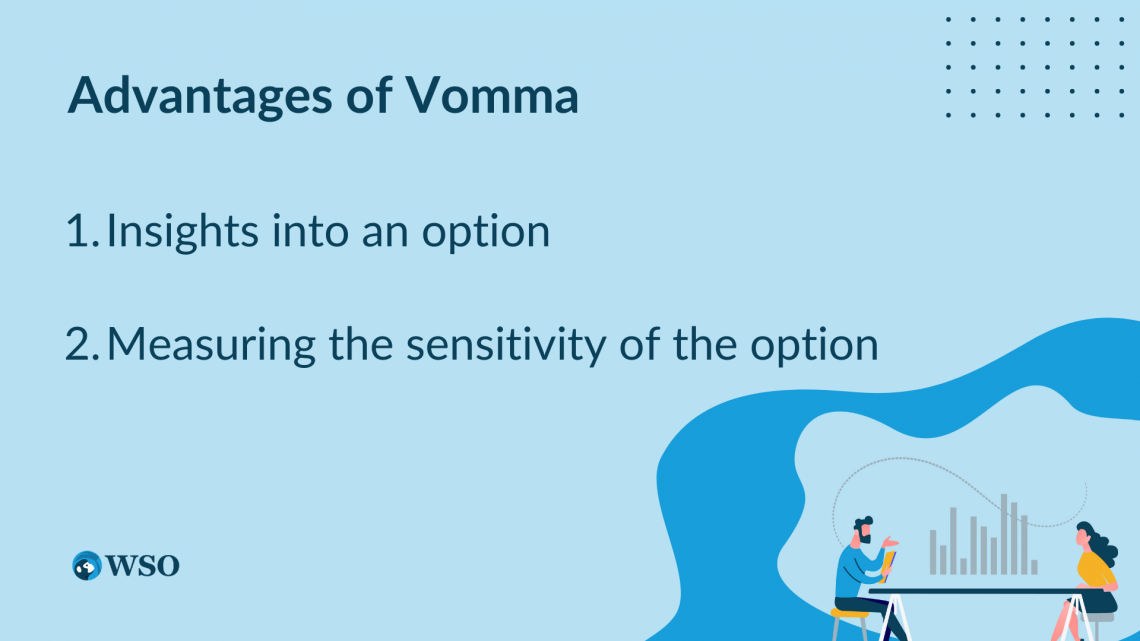 Advantages of Vomma

1. Insights into an option

2. Measuring the sensitivity of the option

WSO